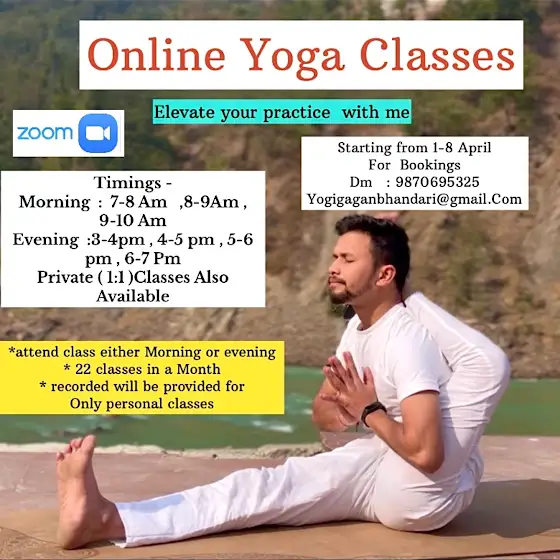 Online Yoga Classes

Elevate your practice with me

zoom

Starting from 1-8 April
For Bookings
Dm : 9870695325
Yogigaganbhandari@gmail.Com

Timings -
Morning : 7-8 Am ,8-9Am , 9-10 Am
Evening :3-4pm , 4-5 pm , 5-6 pm , 6-7 Pm
Private ( 1:1 )Classes Also Available

*attend class either Morning or evening
* 22 classes in a Month
* recorded will be provided for Only personal classes